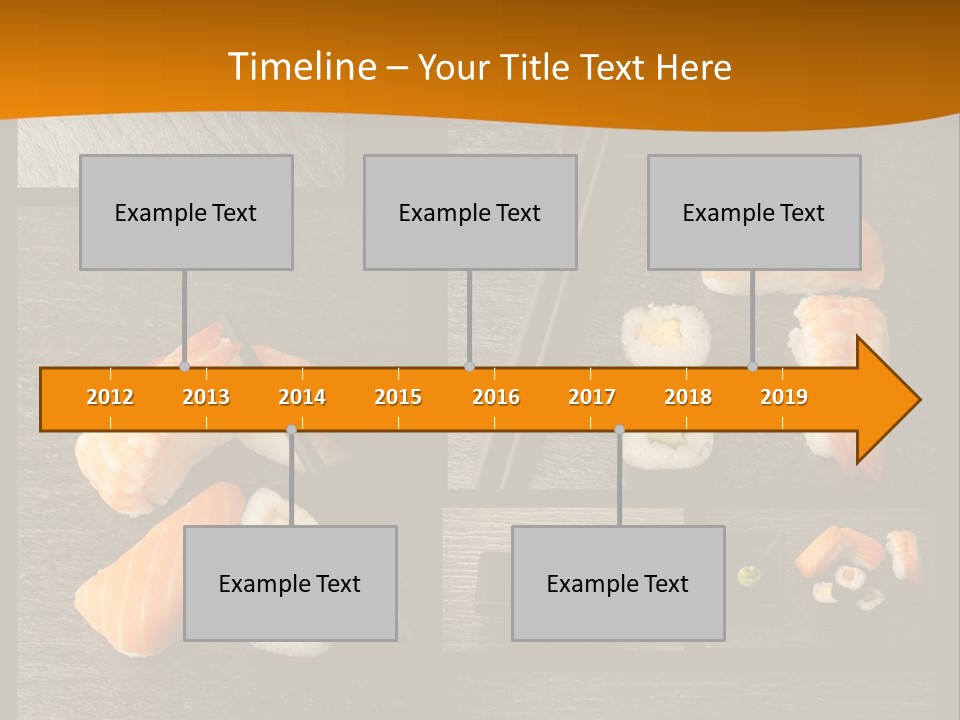 Timeline – Your Title Text Here

Example Text

Example Text

Example Text

2012 2013 2014 2015 2016 2017 2018 2019

Example Text

Example Text